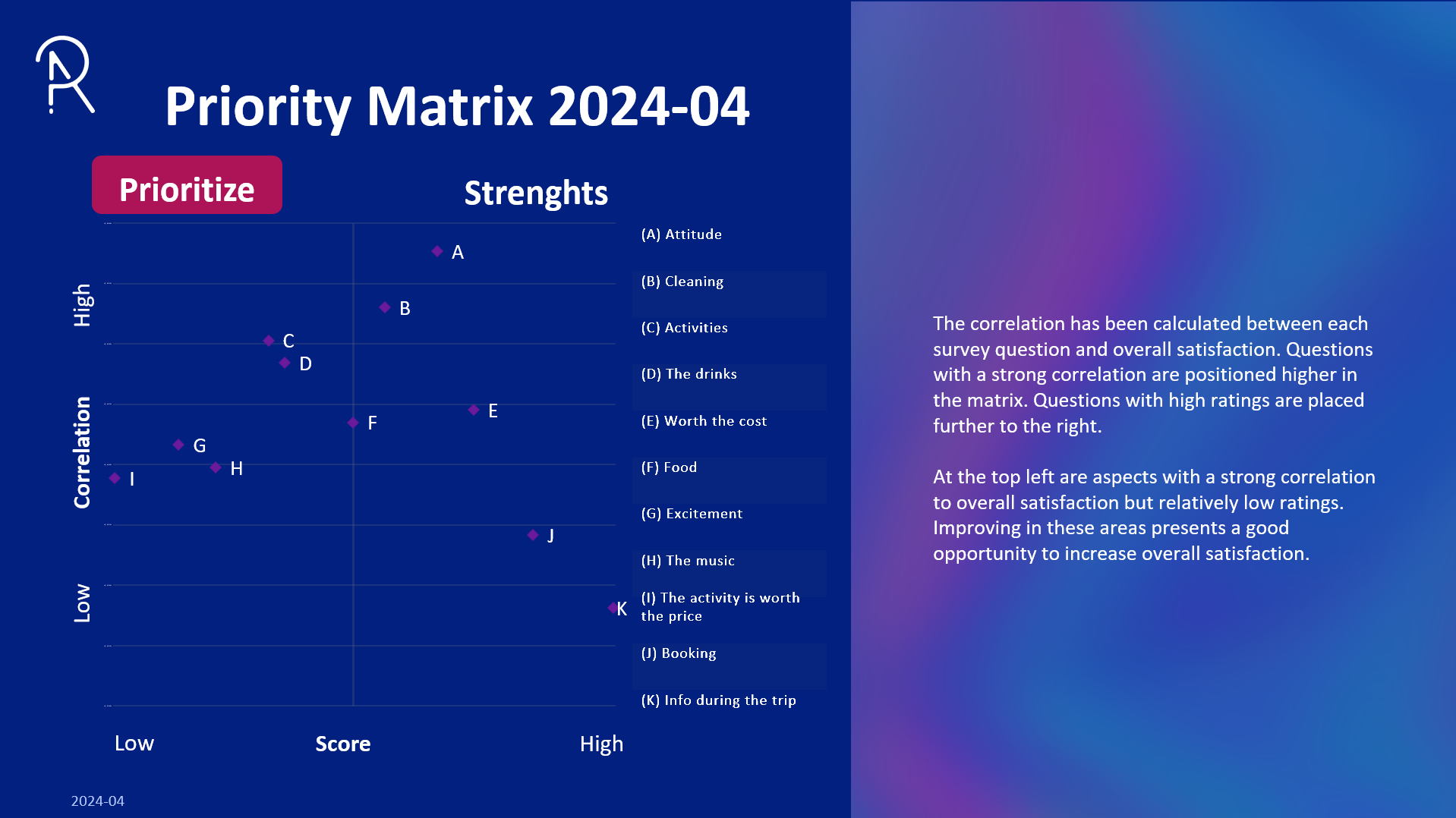 Priority Matrix 2024-04

Prioritize

Strenghts

High

Correlation

Low

A

B

C

D

E

F

G

H

I

J

K

Low

Score

High

(A) Attitude

(B) Cleaning

(C) Activities

(D) The drinks

(E) Worth the cost

(F) Food

(G) Excitement

(H) The music

(I) The activity is worth the price

(J) Booking

(K) Info during the trip

The correlation has been calculated between each survey question and overall satisfaction. Questions with a strong correlation are positioned higher in the matrix. Questions with high ratings are placed further to the right.

At the top left are aspects with a strong correlation to overall satisfaction but relatively low ratings. Improving in these areas presents a good opportunity to increase overall satisfaction.

2024-04